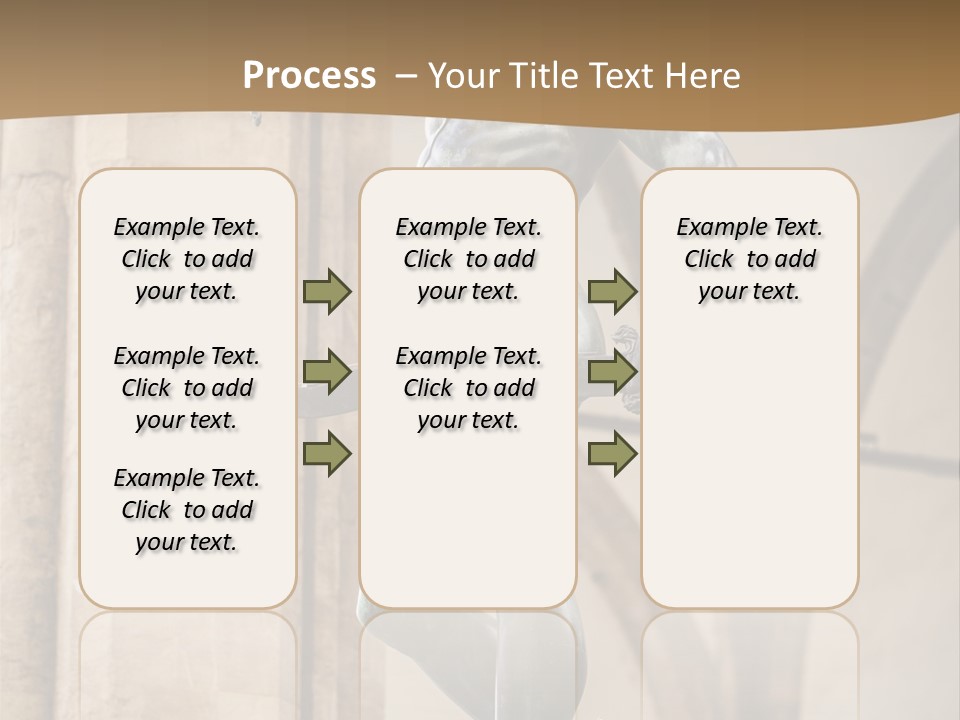 Process – Your Title Text Here

Example Text. Click to add your text.

Example Text. Click to add your text.

Example Text. Click to add your text.

Example Text. Click to add your text.

Example Text. Click to add your text.

Example Text. Click to add your text.